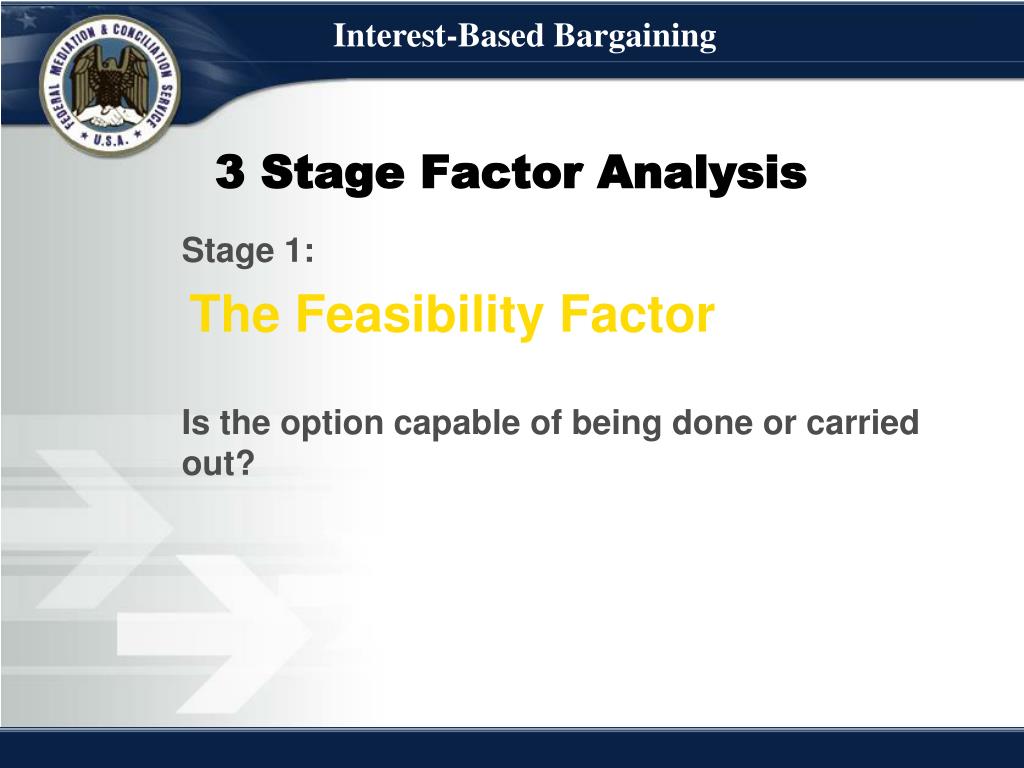 FEDERAL MEDIATION & CONCILIATION SERVICE
U.S.A.

Interest-Based Bargaining

3 Stage Factor Analysis

Stage 1:

The Feasibility Factor

Is the option capable of being done or carried out?